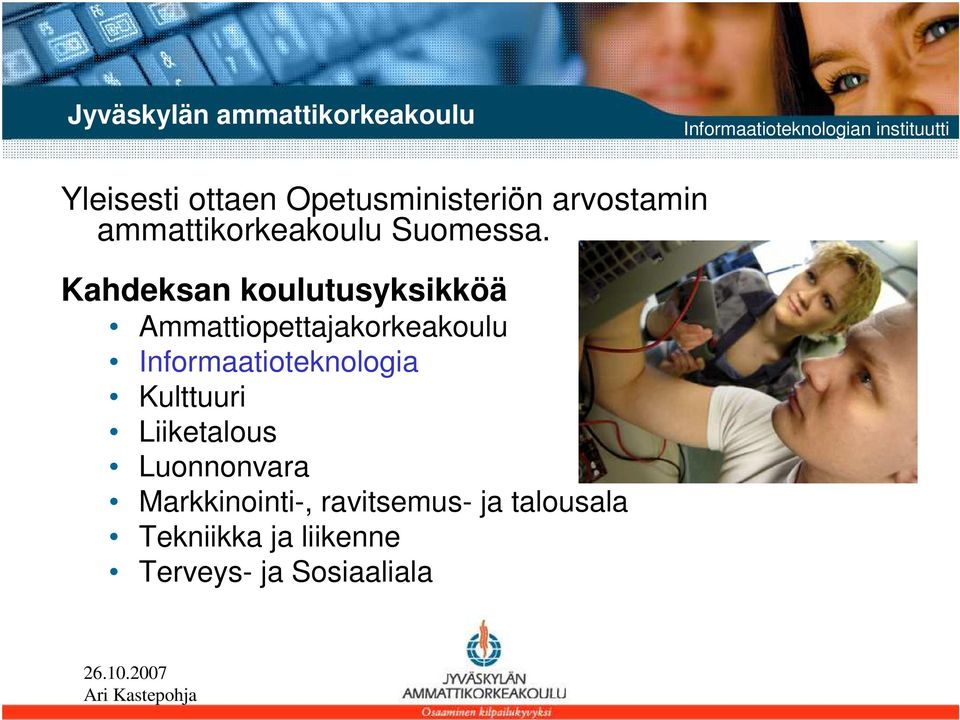 Jyväskylän ammattikorkeakoulu

Informaatioteknologian instituutti

Yleisesti ottaen Opetusministeriön arvostamin ammattikorkeakoulu Suomessa.

Kahdeksan koulutusyksikköä
• Ammattiopettajakorkeakoulu
• Informaatioteknologia
• Kulttuuri
• Liiketalous
• Luonnonvara
• Markkinointi-, ravitsemus- ja talousala
• Tekniikka ja liikenne
• Terveys- ja Sosiaaliala

26.10.2007
Ari Kastepohja

JYVÄSKYLÄN AMMATTIKORKEAKOULU
Osaaminen kilpailukyvyksi